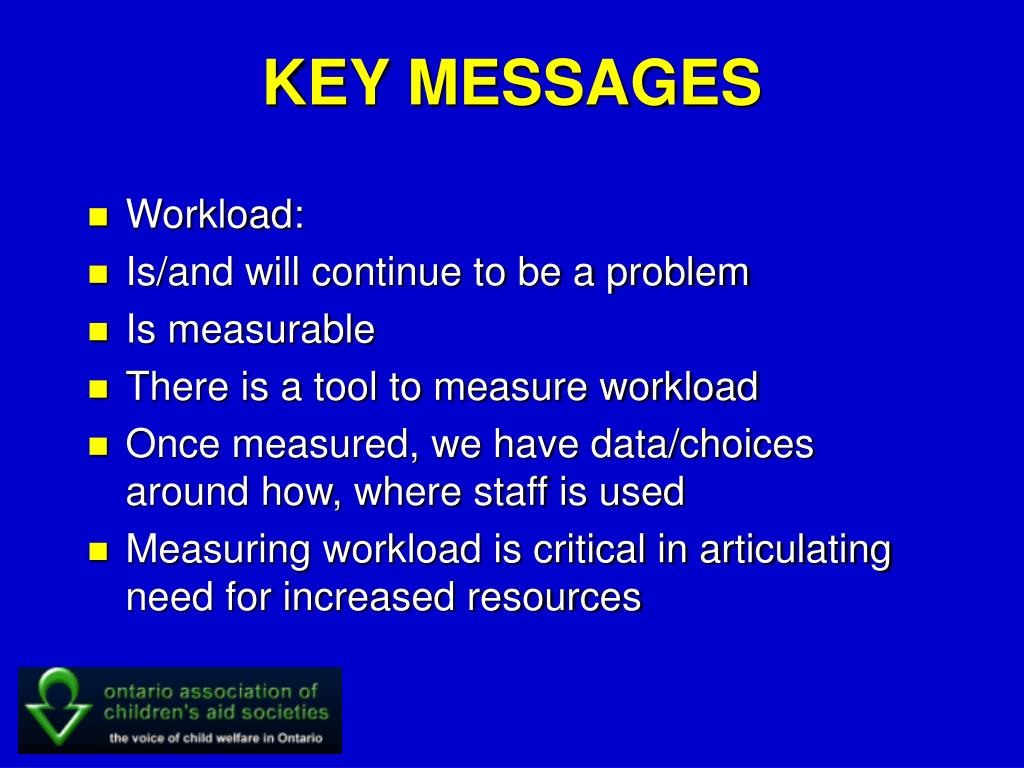 KEY MESSAGES

- Workload:
- Is/and will continue to be a problem
- Is measurable
- There is a tool to measure workload
- Once measured, we have data/choices around how, where staff is used
- Measuring workload is critical in articulating need for increased resources

ontario association of children's aid societies
the voice of child welfare in Ontario